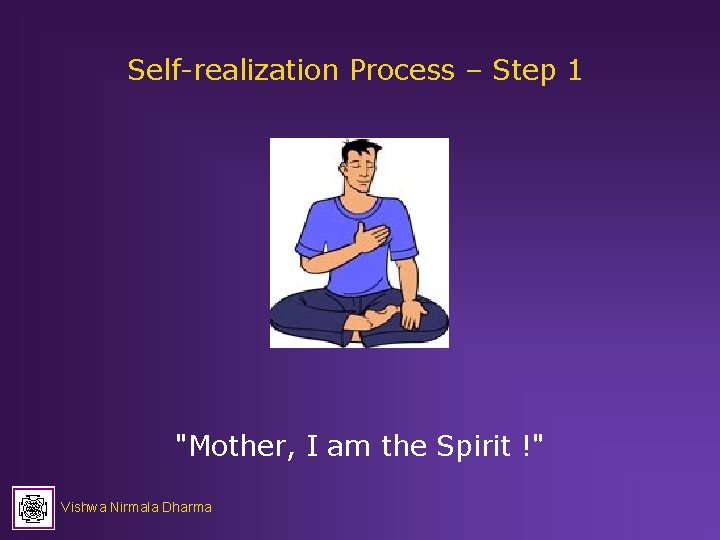 Self-realization Process – Step 1

"Mother, I am the Spirit !"

Vishwa Nirmala Dharma